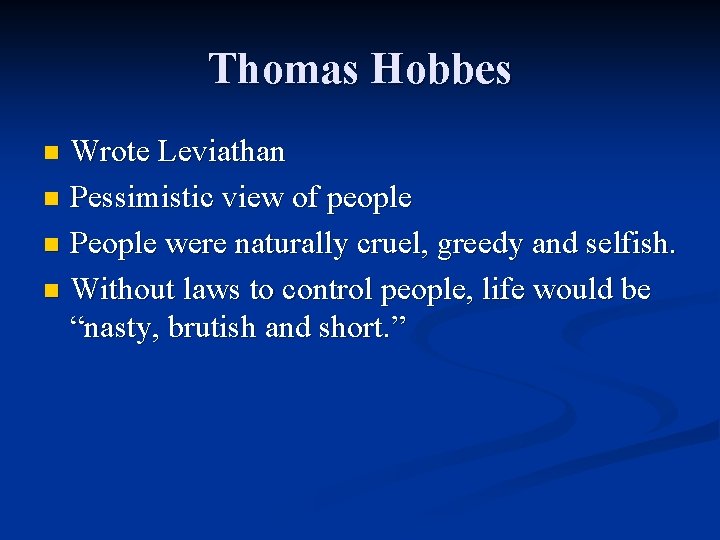 Thomas Hobbes

- Wrote Leviathan
- Pessimistic view of people
- People were naturally cruel, greedy and selfish.
- Without laws to control people, life would be “nasty, brutish and short.”